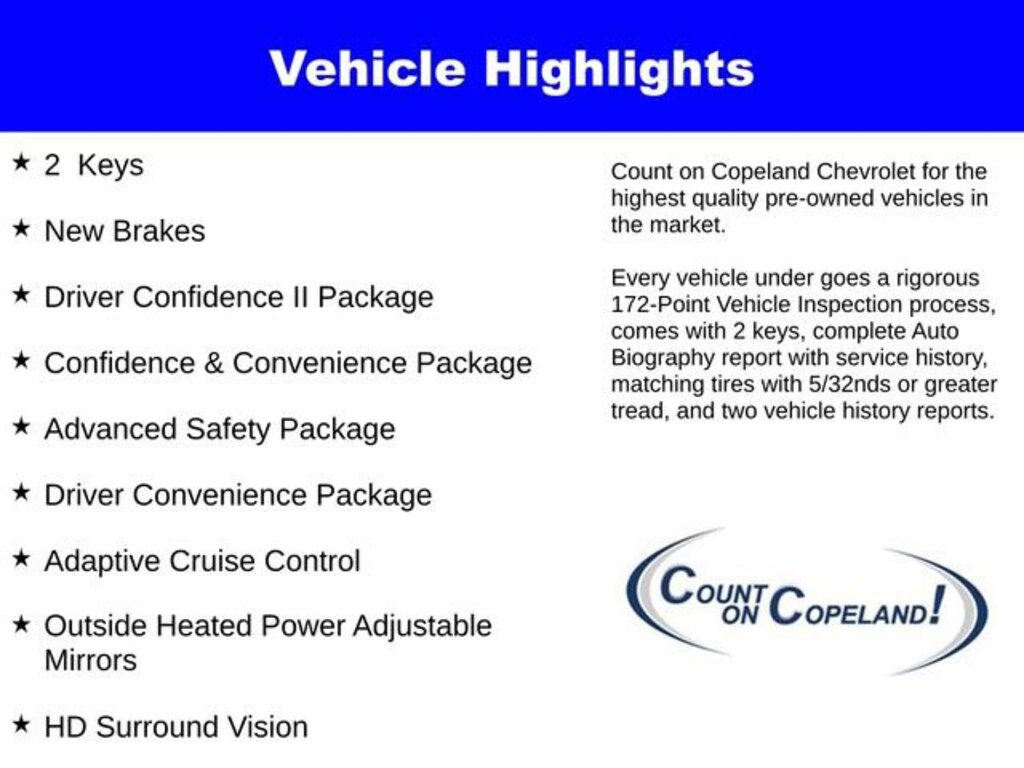 Vehicle Highlights

★ 2 Keys

★ New Brakes

★ Driver Confidence II Package

★ Confidence & Convenience Package

★ Advanced Safety Package

★ Driver Convenience Package

★ Adaptive Cruise Control

★ Outside Heated Power Adjustable Mirrors

★ HD Surround Vision

Count on Copeland Chevrolet for the highest quality pre-owned vehicles in the market.

Every vehicle under goes a rigorous 172-Point Vehicle Inspection process, comes with 2 keys, complete Auto Biography report with service history, matching tires with 5/32nds or greater tread, and two vehicle history reports.

COUNT ON COPELAND!